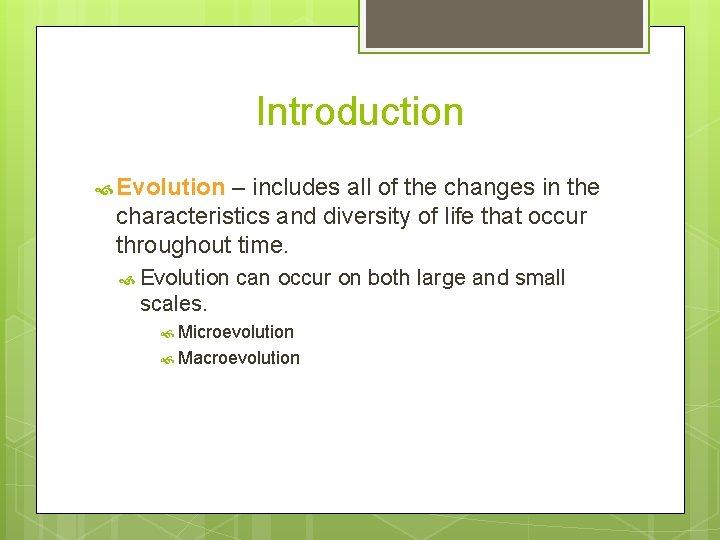 Introduction

Evolution – includes all of the changes in the characteristics and diversity of life that occur throughout time.

Evolution can occur on both large and small scales.

Microevolution

Macroevolution